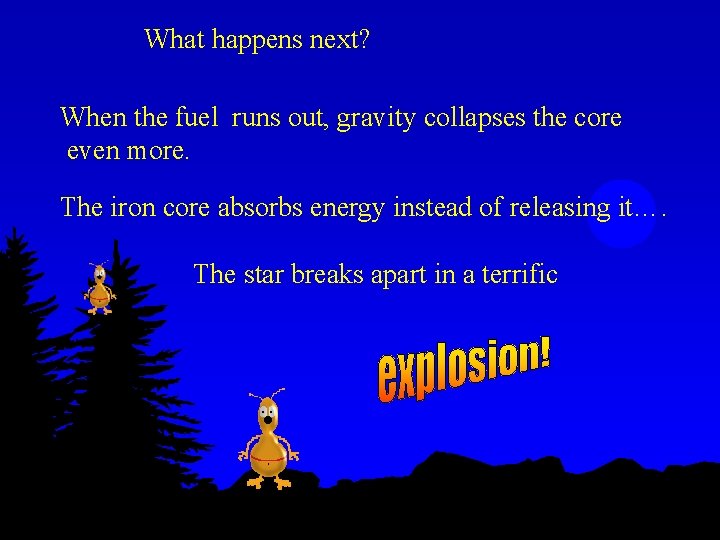 What happens next?

When the fuel runs out, gravity collapses the core even more.

The iron core absorbs energy instead of releasing it….

The star breaks apart in a terrific

explosion!